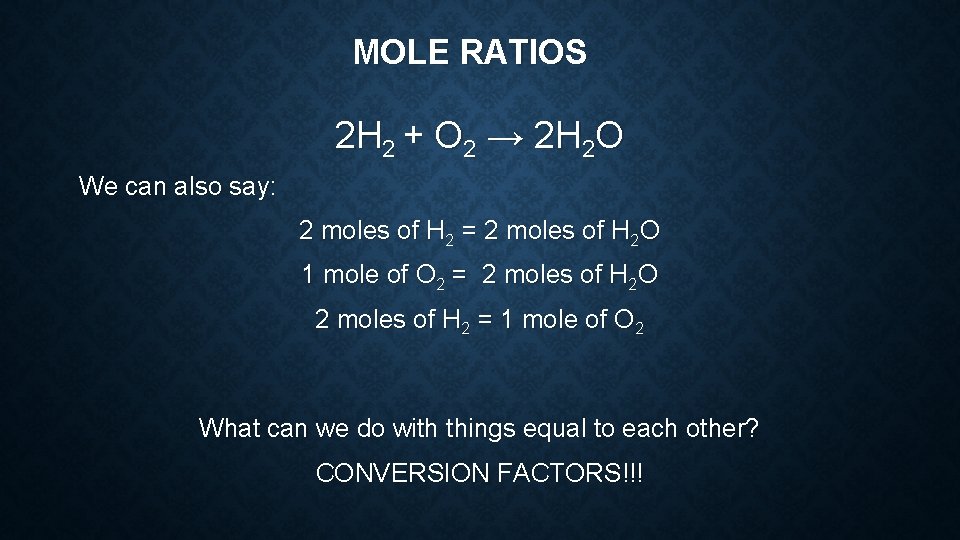 MOLE RATIOS

$2H_2 + O_2 \rightarrow 2H_2O$

We can also say:

2 moles of $H_2$ = 2 moles of $H_2O$

1 mole of $O_2$ = 2 moles of $H_2O$

2 moles of $H_2$ = 1 mole of $O_2$

What can we do with things equal to each other?

CONVERSION FACTORS!!!